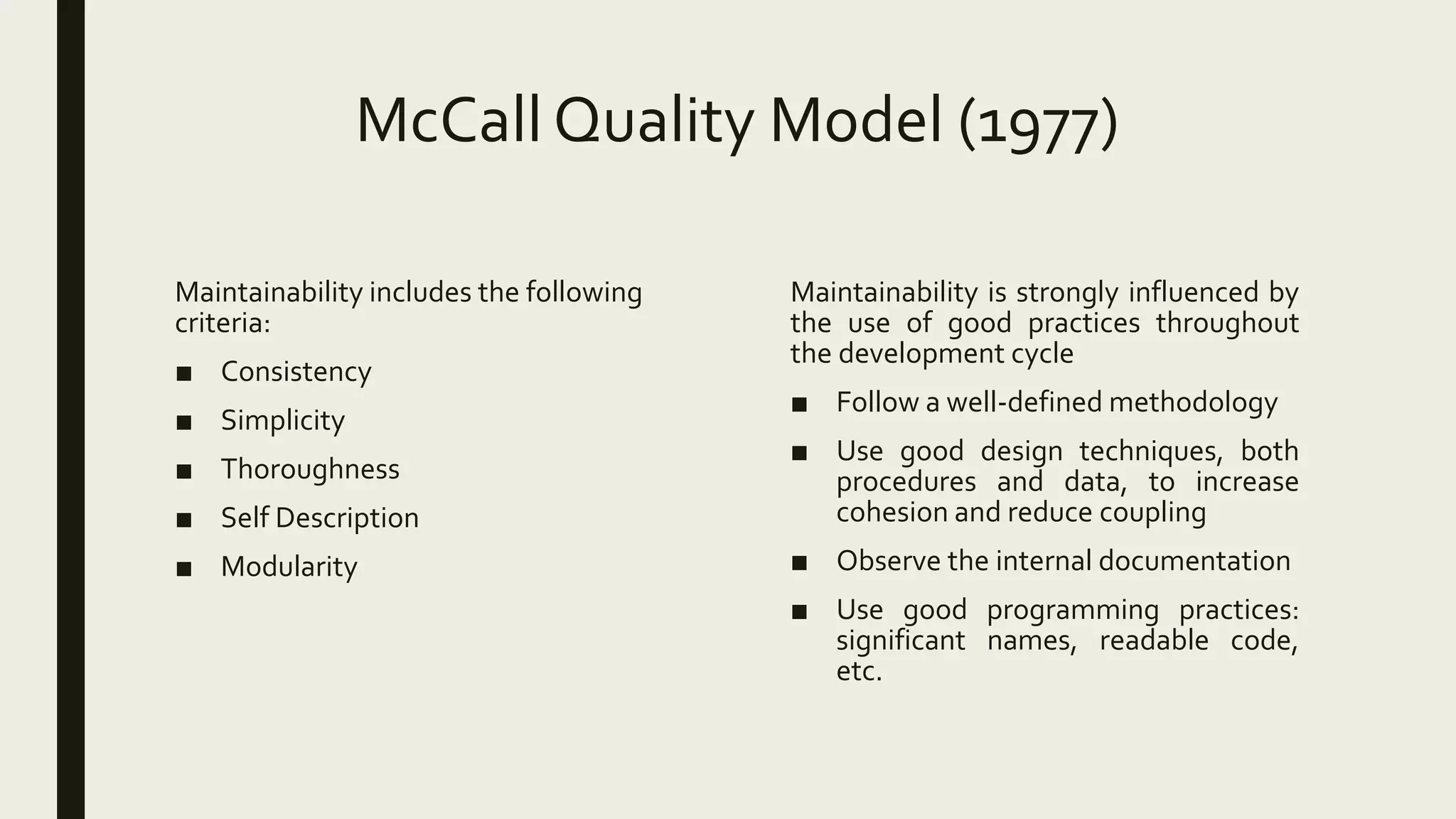 McCall Quality Model (1977)

Maintainability includes the following criteria:

■ Consistency
■ Simplicity
■ Thoroughness
■ Self Description
■ Modularity

Maintainability is strongly influenced by the use of good practices throughout the development cycle

■ Follow a well-defined methodology
■ Use good design techniques, both procedures and data, to increase cohesion and reduce coupling
■ Observe the internal documentation
■ Use good programming practices: significant names, readable code, etc.